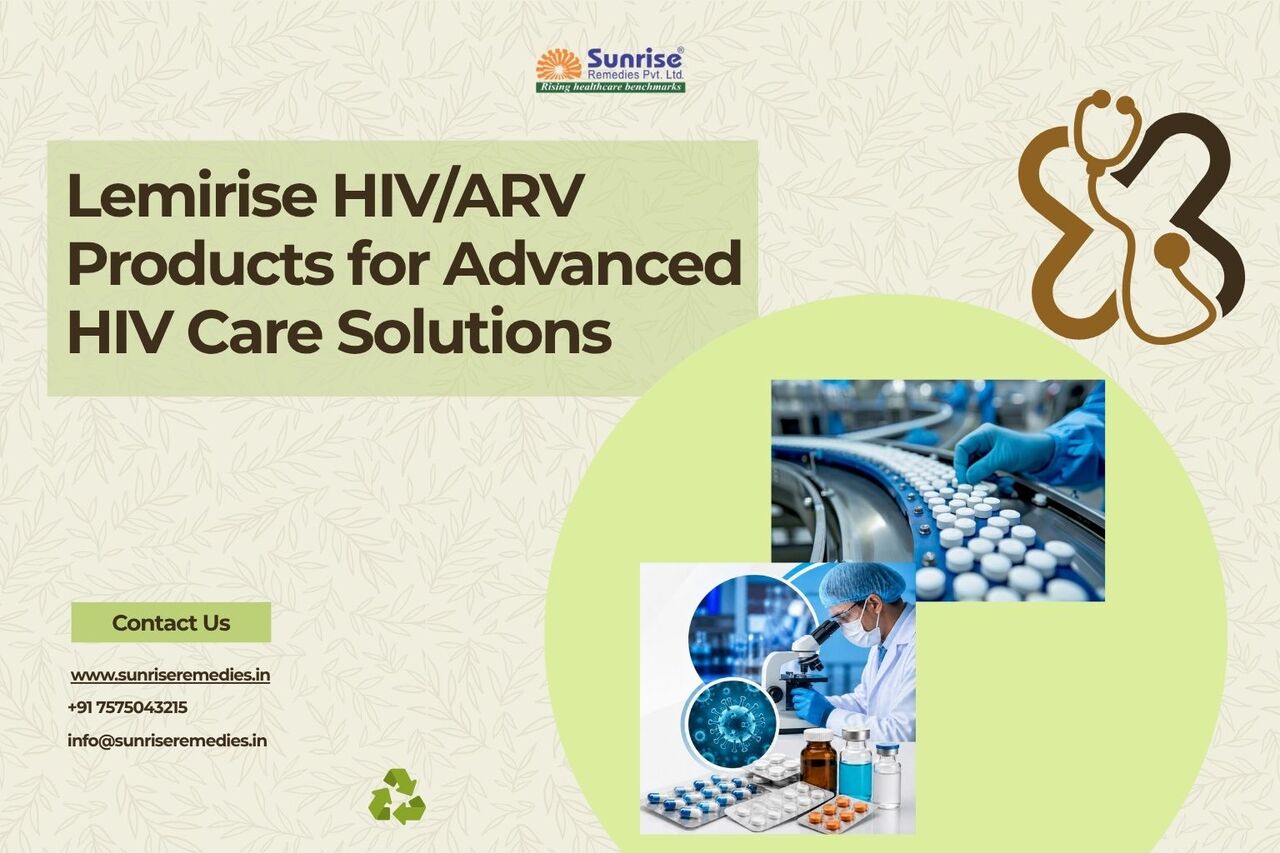 Sunrise®
Remedies Pvt. Ltd.
Rising healthcare benchmarks

Lemirise HIV/ARV Products for Advanced HIV Care Solutions

Contact Us

www.sunriseremedies.in

+91 7575043215

info@sunriseremedies.in